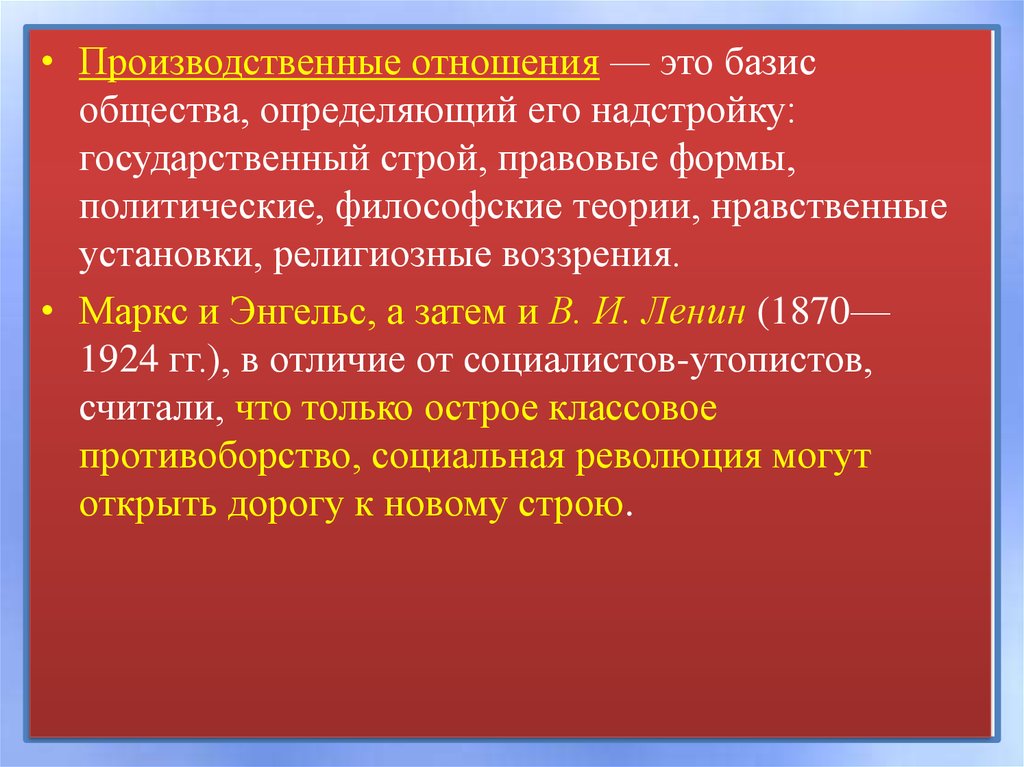 • Производственные отношения — это базис общества, определяющий его надстройку: государственный строй, правовые формы, политические, философские теории, нравственные установки, религиозные воззрения.

• Маркс и Энгельс, а затем и В. И. Ленин (1870—1924 гг.), в отличие от социалистов-утопистов, считали, что только острое классовое противоборство, социальная революция могут открыть дорогу к новому строю.